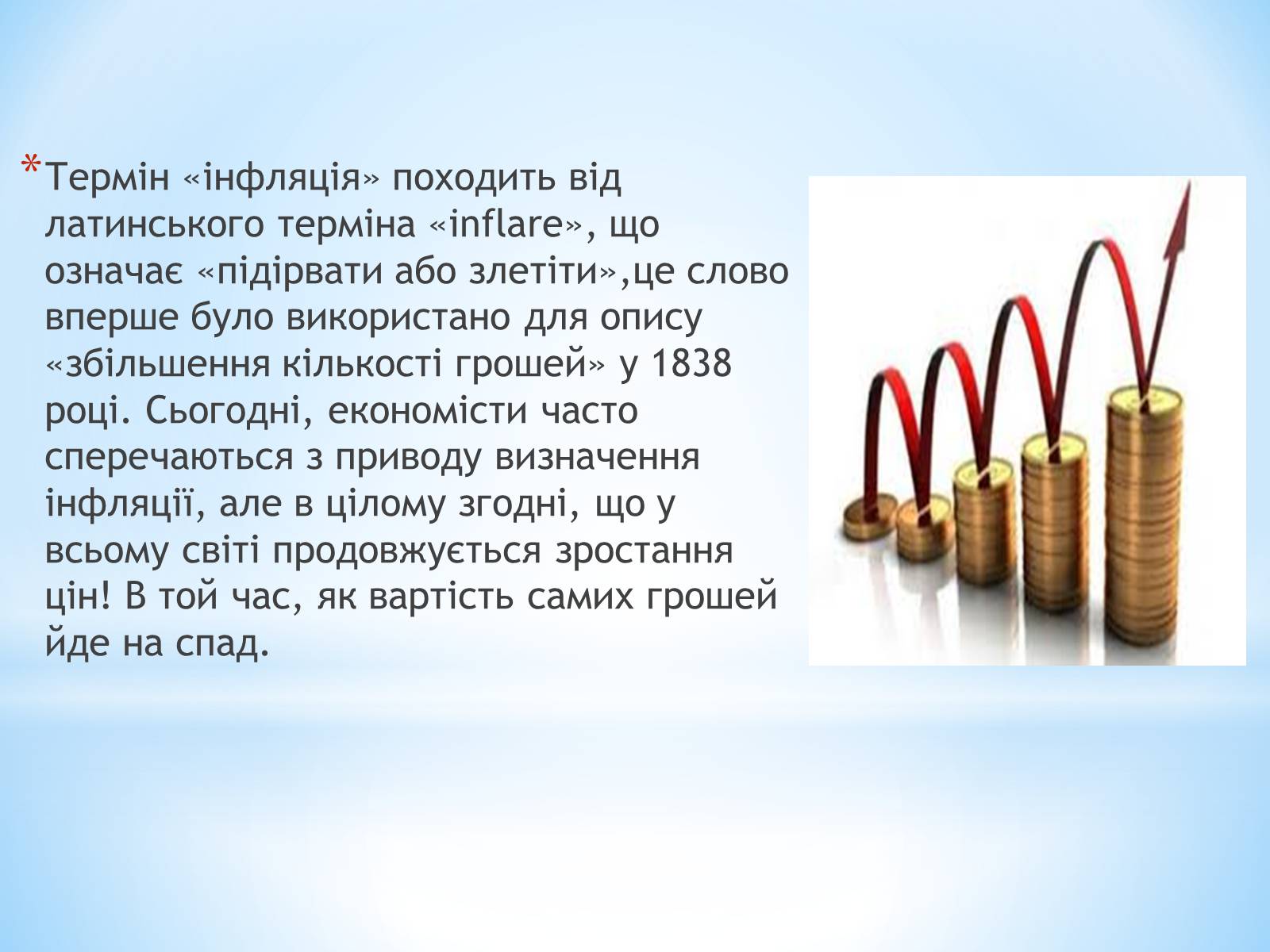 *Термін «інфляція» походить від латинського терміна «inflare», що означає «підірвати або злетіти»,це слово вперше було використано для опису «збільшення кількості грошей» у 1838 році. Сьогодні, економісти часто сперечаються з приводу визначення інфляції, але в цілому згодні, що у всьому світі продовжується зростання цін! В той час, як вартість самих грошей йде на спад.